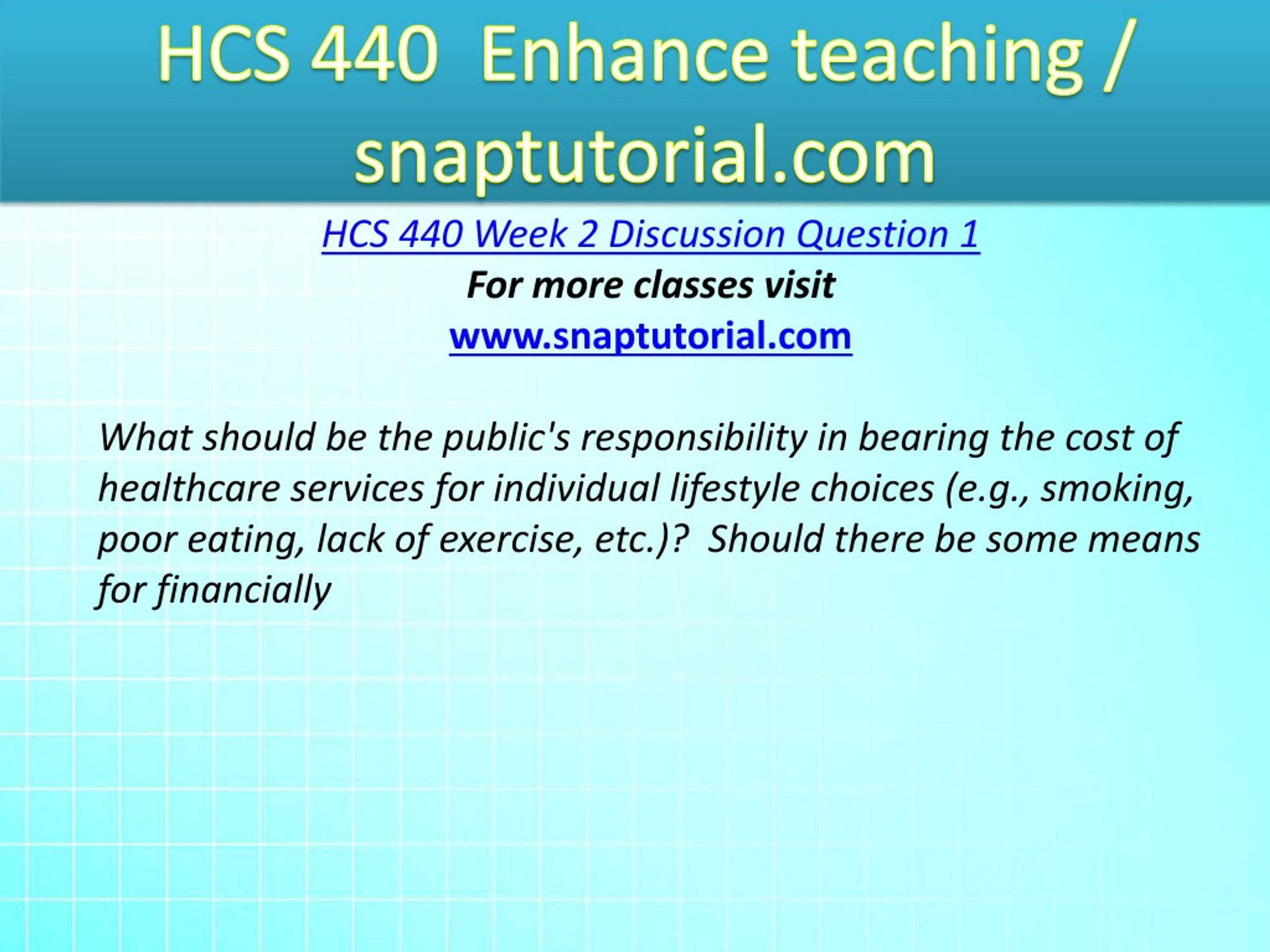 HCS 440 Enhance teaching / snaptutorial.com

HCS 440 Week 2 Discussion Question 1

For more classes visit

www.snaptutorial.com

What should be the public's responsibility in bearing the cost of healthcare services for individual lifestyle choices (e.g., smoking, poor eating, lack of exercise, etc.)? Should there be some means for financially